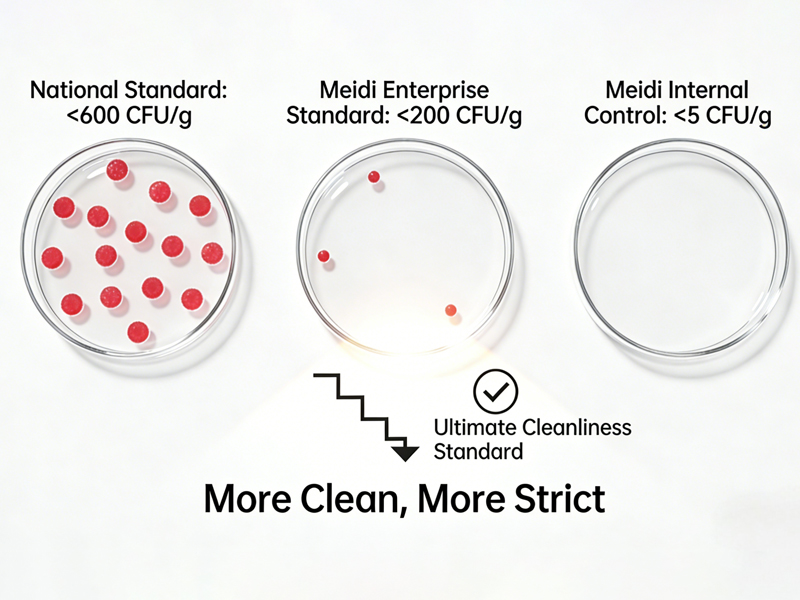 National Standard: <600 CFU/g

Meidi Enterprise Standard: <200 CFU/g

Meidi Internal Control: <5 CFU/g

Ultimate Cleanliness Standard

More Clean, More Strict